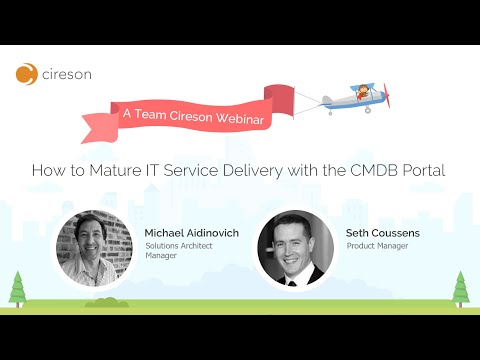 cireson

A Team Cireson Webinar

How to Mature IT Service Delivery with the CMDB Portal

Michael Aidinovich
Solutions Architect Manager

Seth Coussens
Product Manager